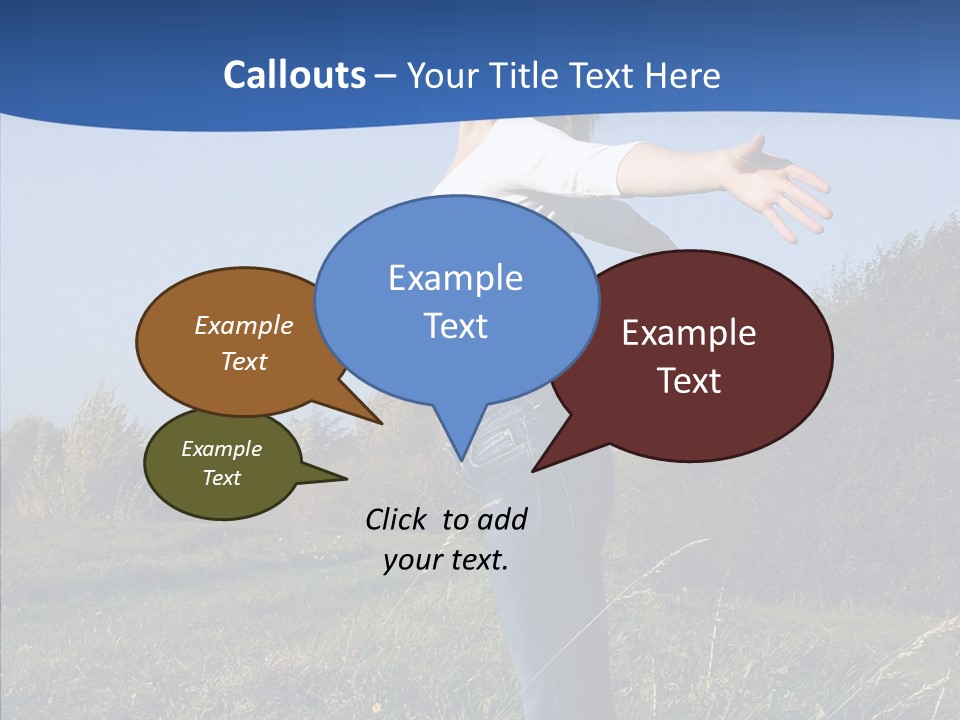 Callouts – Your Title Text Here

Example Text

Example Text

Example Text

Example Text

Click to add your text.